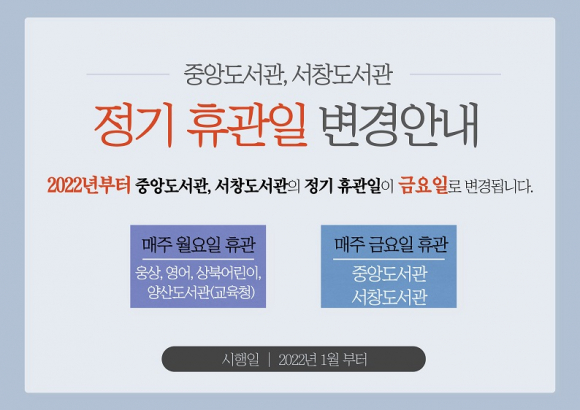 중앙도서관, 서창도서관

정기 휴관일 변경안내

2022년부터 중앙도서관, 서창도서관의 정기 휴관일이 금요일로 변경됩니다.

매주 월요일 휴관

웅상, 영어, 상북어린이, 양산도서관(교육청)

매주 금요일 휴관

중앙도서관
서창도서관

시행일 | 2022년 1월 부터